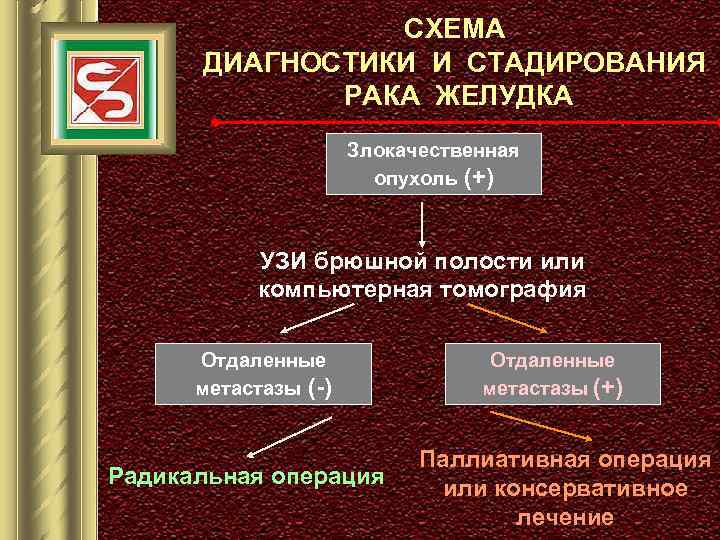 СХЕМА
ДИАГНОСТИКИ И СТАДИРОВАНИЯ
РАКА ЖЕЛУДКА

Злокачественная опухоль (+)

УЗИ брюшной полости или компьютерная томография

Отдаленные метастазы (-)

Отдаленные метастазы (+)

Радикальная операция

Паллиативная операция или консервативное лечение